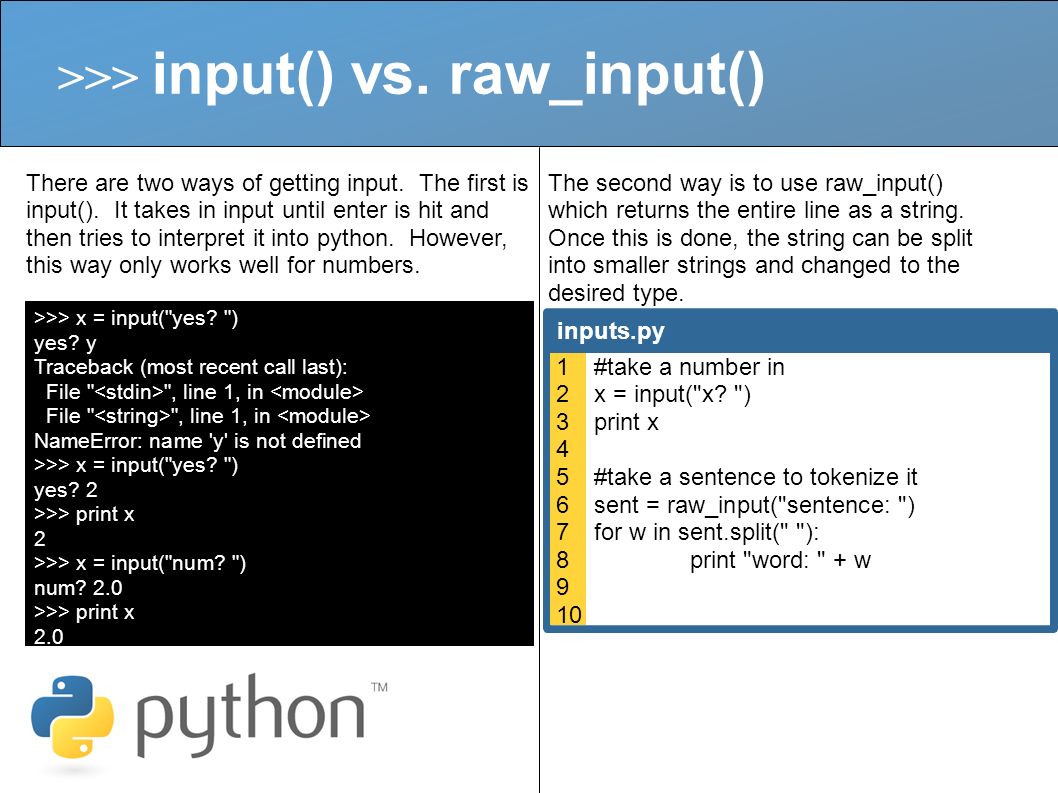 >>> input() vs. raw_input()

There are two ways of getting input. The first is input(). It takes in input until enter is hit and then tries to interpret it into python. However, this way only works well for numbers.

>>> x = input("yes? ")
yes? y
Traceback (most recent call last):
  File "<stdin>", line 1, in <module>
  File "<string>", line 1, in <module>
NameError: name 'y' is not defined
>>> x = input("yes? ")
yes? 2
>>> print x
2
>>> x = input("num? ")
num? 2.0
>>> print x
2.0

python™

The second way is to use raw_input() which returns the entire line as a string. Once this is done, the string can be split into smaller strings and changed to the desired type.

inputs.py

1 #take a number in
2 x = input("x? ")
3 print x
4
5 #take a sentence to tokenize it
6 sent = raw_input("sentence: ")
7 for w in sent.split(" "):
8 print "word: " + w
9
10